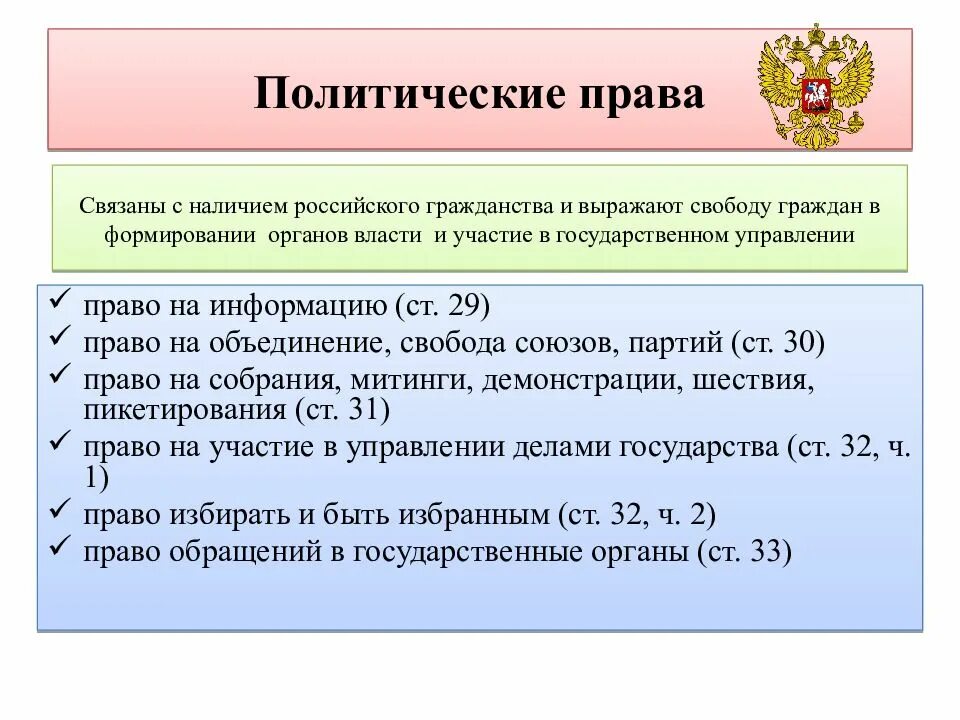 Политические права

Связаны с наличием российского гражданства и выражают свободу граждан в формировании органов власти и участие в государственном управлении

✓ право на информацию (ст. 29)
✓ право на объединение, свобода союзов, партий (ст. 30)
✓ право на собрания, митинги, демонстрации, шествия, пикетирования (ст. 31)
✓ право на участие в управлении делами государства (ст. 32, ч. 1)
✓ право избирать и быть избранным (ст. 32, ч. 2)
✓ право обращений в государственные органы (ст. 33)